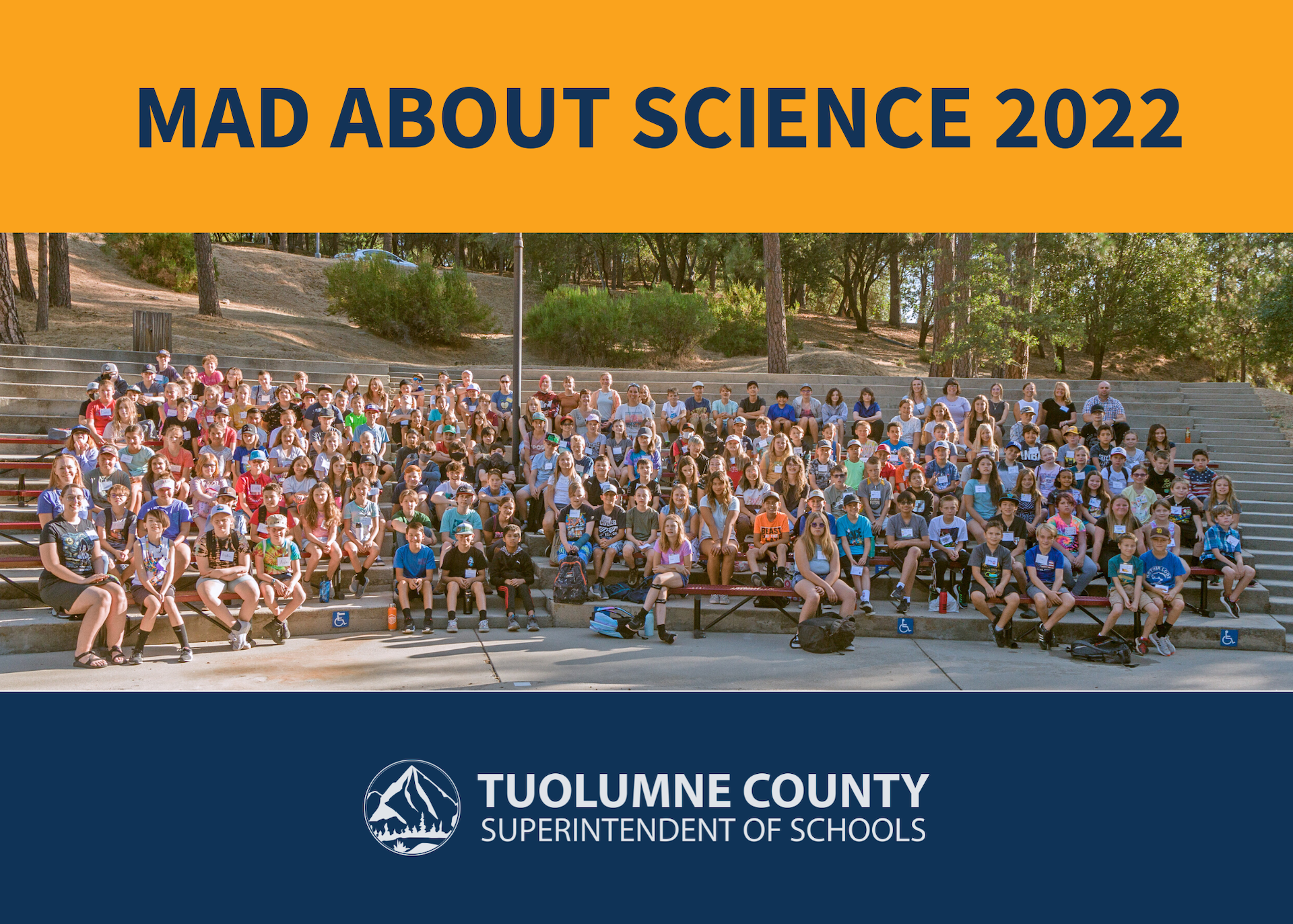 MAD ABOUT SCIENCE 2022

TUOLUMNE COUNTY
SUPERINTENDENT OF SCHOOLS